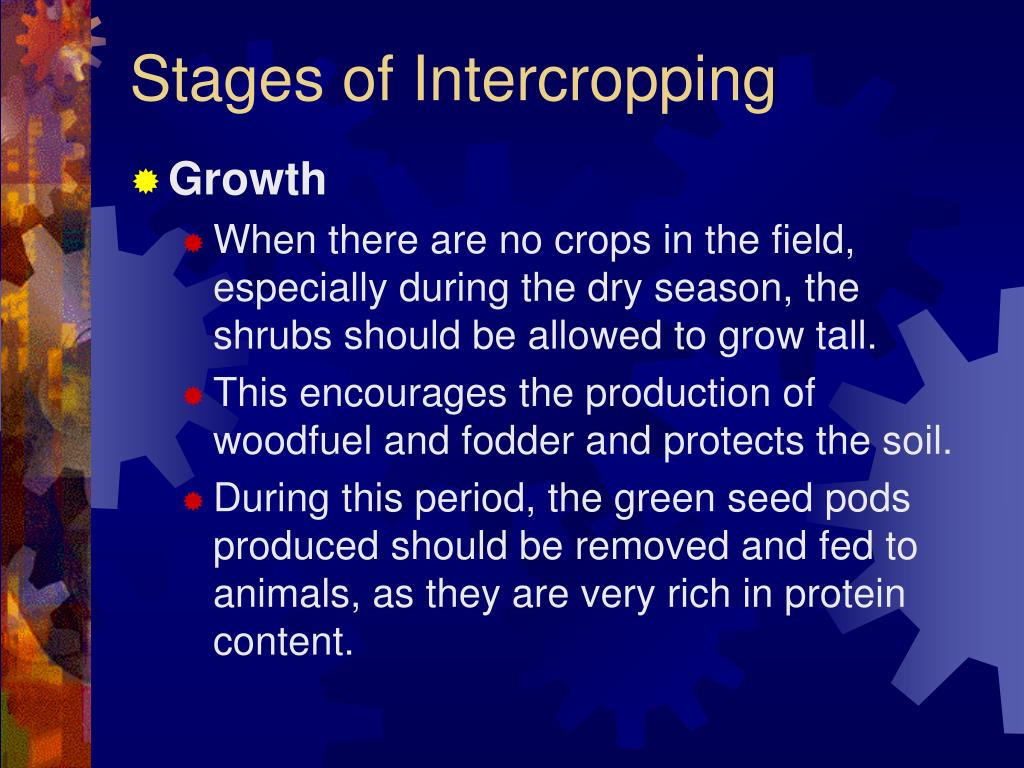 Stages of Intercropping

Growth

When there are no crops in the field, especially during the dry season, the shrubs should be allowed to grow tall.

This encourages the production of woodfuel and fodder and protects the soil.

During this period, the green seed pods produced should be removed and fed to animals, as they are very rich in protein content.